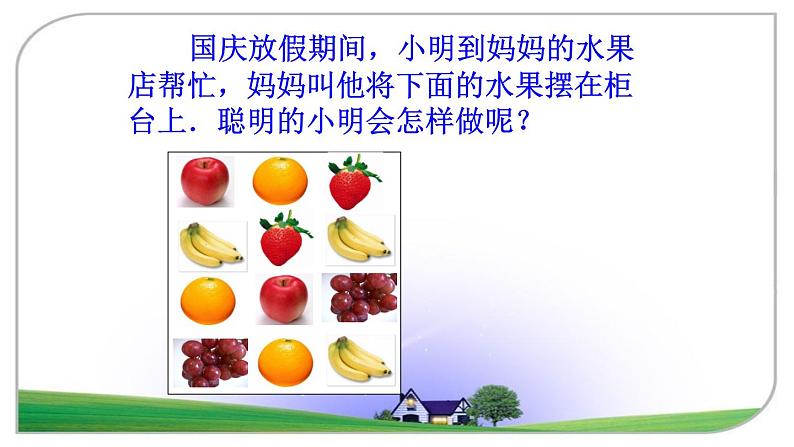 国庆放假期间，小明到妈妈的水果店帮忙，妈妈叫他将下面的水果摆在柜台上．聪明的小明会怎样做呢？